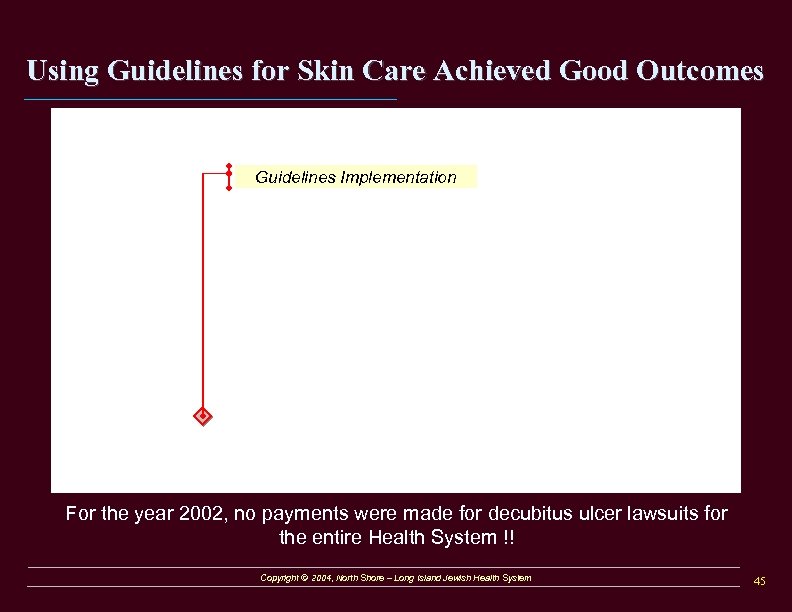 Using Guidelines for Skin Care Achieved Good Outcomes

Guidelines Implementation

For the year 2002, no payments were made for decubitus ulcer lawsuits for the entire Health System !!

Copyright © 2004, North Shore – Long Island Jewish Health System

45